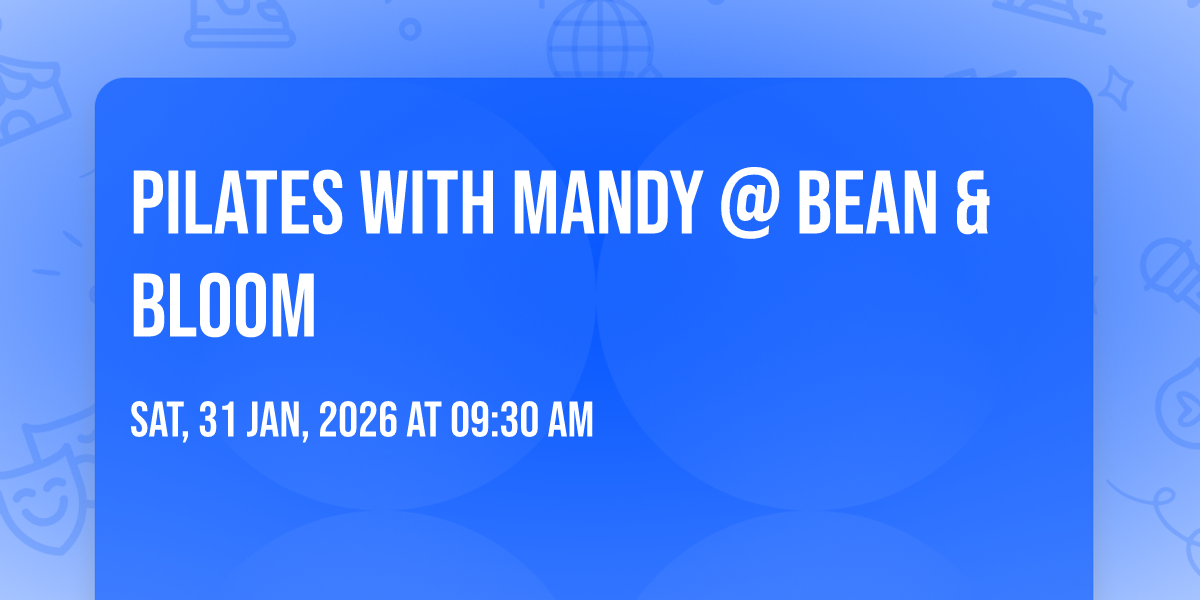 PILATES WITH MANDY @ BEAN & BLOOM

SAT, 31 JAN, 2026 AT 09:30 AM